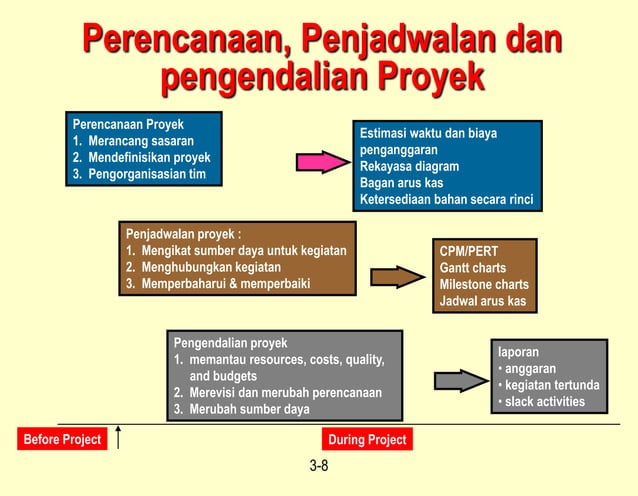 Perencanaan, Penjadwalan dan pengendalian Proyek

Perencanaan Proyek
1. Merancang sasaran
2. Mendefinisikan proyek
3. Pengorganisasian tim

Estimasi waktu dan biaya
penganggaran
Rekayasa diagram
Bagan arus kas
Ketersediaan bahan secara rinci

Penjadwalan proyek :
1. Mengikat sumber daya untuk kegiatan
2. Menghubungkan kegiatan
3. Memperbaharui & memperbaiki

CPM/PERT
Gantt charts
Milestone charts
Jadwal arus kas

Pengendalian proyek
1. memantau resources, costs, quality, and budgets
2. Merevisi dan merubah perencanaan
3. Merubah sumber daya

laporan
• anggaran
• kegiatan tertunda
• slack activities

Before Project

During Project

3-8